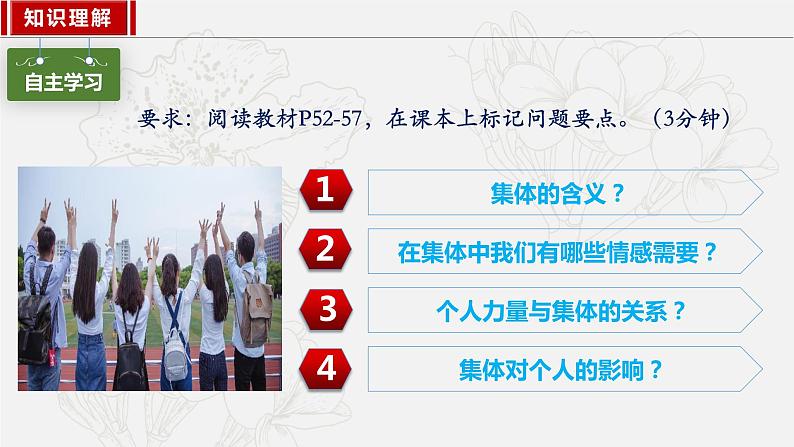 知识理解

自主学习

要求：阅读教材P52-57，在课本上标记问题要点。（3分钟）

1
集体的含义？

2
在集体中我们有哪些情感需要？

3
个人力量与集体的关系？

4
集体对个人的影响？